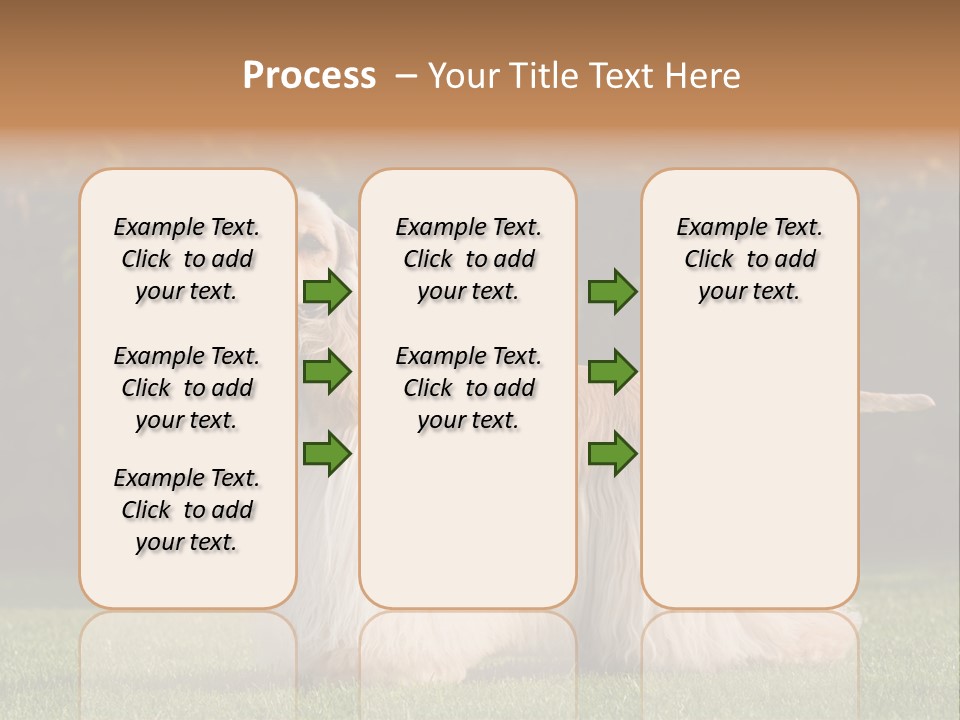 Process – Your Title Text Here

Example Text. Click to add your text.

Example Text. Click to add your text.

Example Text. Click to add your text.

Example Text. Click to add your text.

Example Text. Click to add your text.

Example Text. Click to add your text.